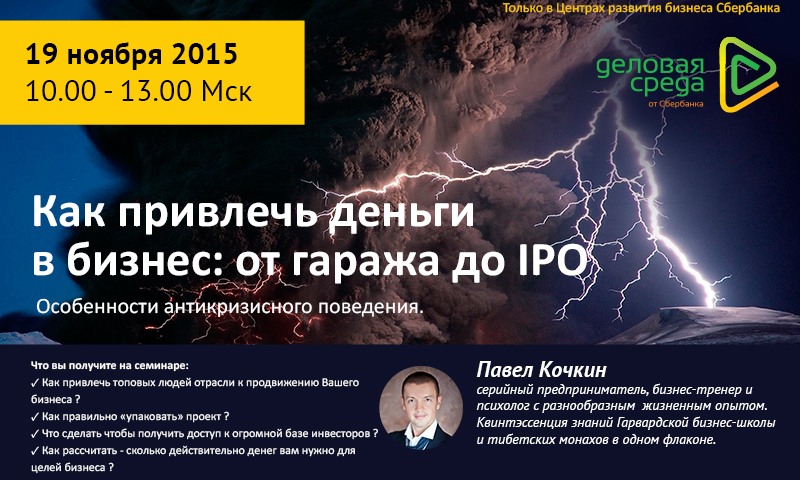 Только в Центрах развития бизнеса Сбербанка

19 ноября 2015
10.00 - 13.00 Мск

деловая среда
от Сбербанка

Как привлечь деньги в бизнес: от гаража до IPO

Особенности антикризисного поведения.

Что вы получите на семинаре:
✓ Как привлечь топовых людей отрасли к продвижению Вашего бизнеса ?
✓ Как правильно «упаковать» проект ?
✓ Что сделать чтобы получить доступ к огромной базе инвесторов ?
✓ Как рассчитать - сколько действительно денег вам нужно для целей бизнеса ?

Павел Кочкин
серийный предприниматель, бизнес-тренер и психолог с разнообразным жизненным опытом. Квинтэссенция знаний Гарвардской бизнес-школы и тибетских монахов в одном флаконе.